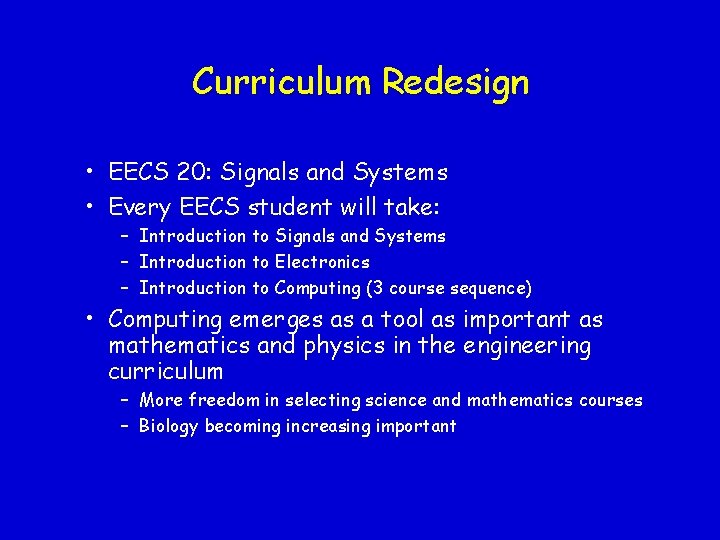 Curriculum Redesign

• EECS 20: Signals and Systems
• Every EECS student will take:
– Introduction to Signals and Systems
– Introduction to Electronics
– Introduction to Computing (3 course sequence)
• Computing emerges as a tool as important as mathematics and physics in the engineering curriculum
– More freedom in selecting science and mathematics courses
– Biology becoming increasing important